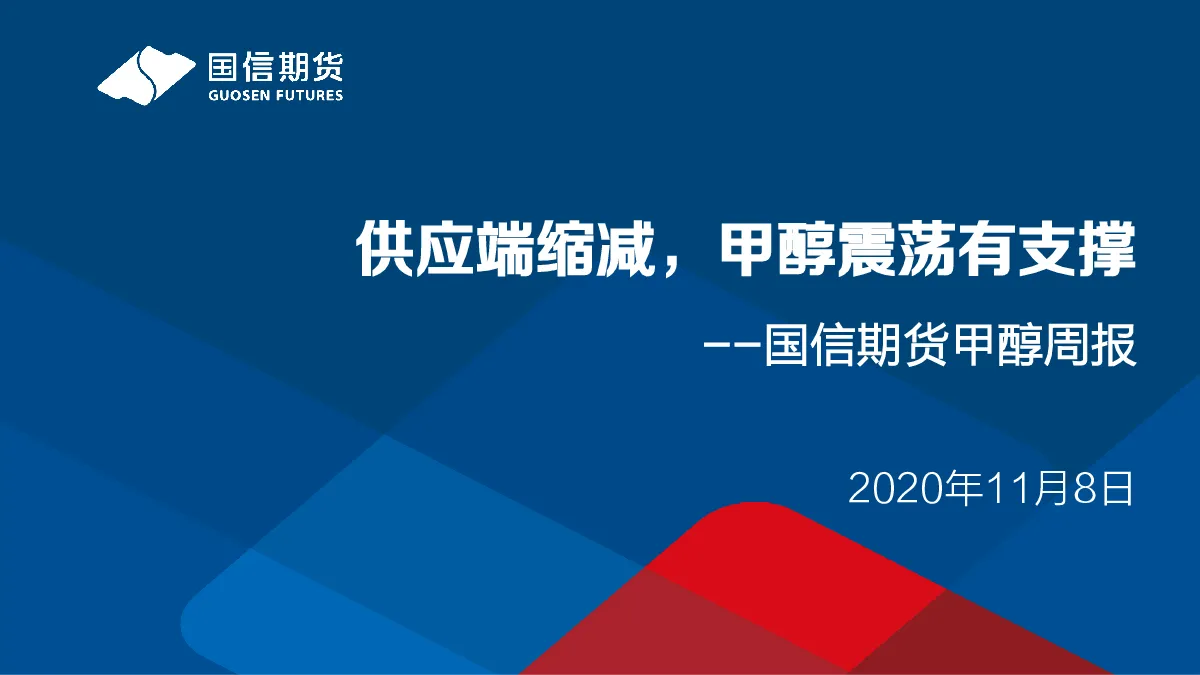 国信期货
GUOSEN FUTURES

供应端缩减，甲醇震荡有支撑

——国信期货甲醇周报

2020年11月8日